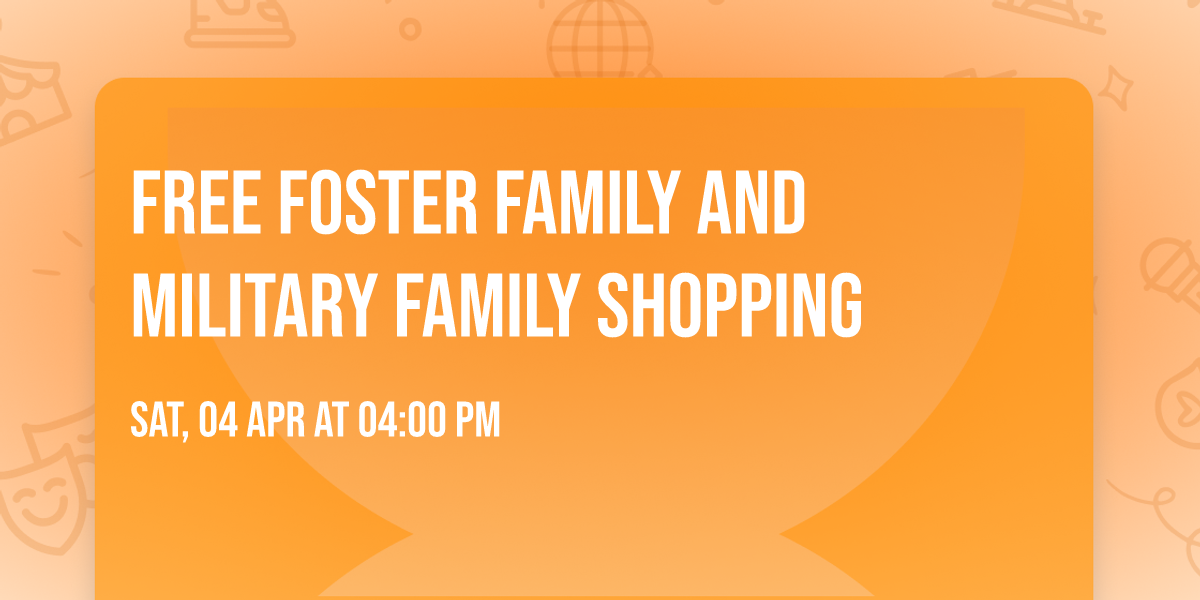 FREE FOSTER FAMILY AND MILITARY FAMILY SHOPPING

SAT, 04 APR AT 04:00 PM